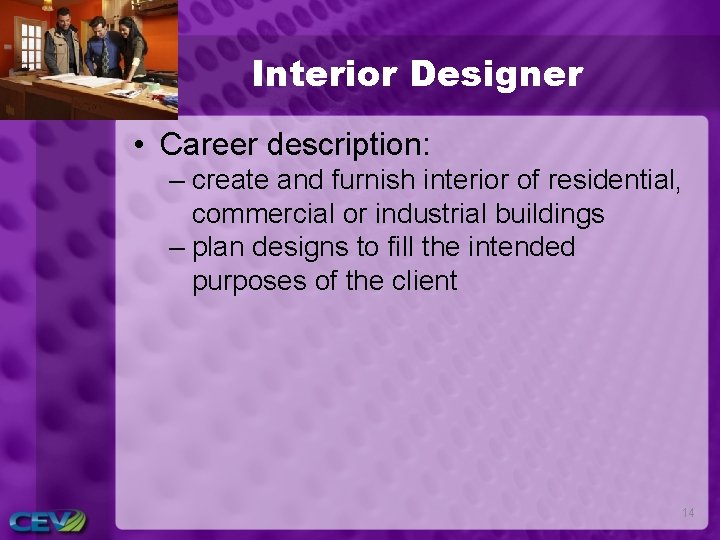 Interior Designer

• Career description:
– create and furnish interior of residential, commercial or industrial buildings
– plan designs to fill the intended purposes of the client

14

CEV